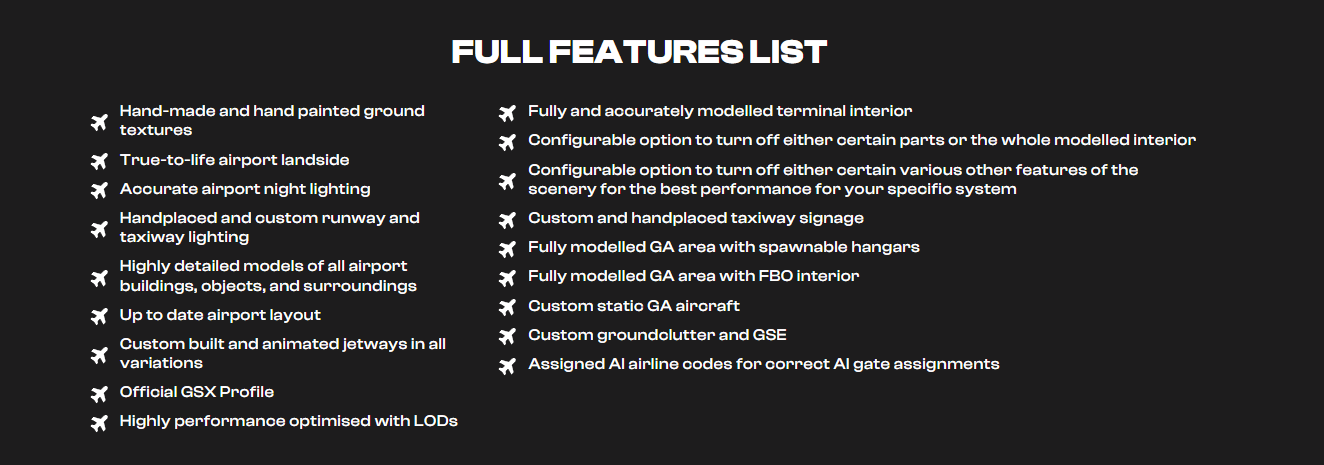 FULL FEATURES LIST

Hand-made and hand painted ground textures

True-to-life airport landside

Accurate airport night lighting

Handplaced and custom runway and taxiway lighting

Highly detailed models of all airport buildings, objects, and surroundings

Up to date airport layout

Custom built and animated jetways in all variations

Official GSX Profile

Highly performance optimised with LODs

Fully and accurately modelled terminal interior

Configurable option to turn off either certain parts or the whole modelled interior

Configurable option to turn off either certain various other features of the scenery for the best performance for your specific system

Custom and handplaced taxiway signage

Fully modelled GA area with spawnable hangars

Fully modelled GA area with FBO interior

Custom static GA aircraft

Custom groundclutter and GSE

Assigned AI airline codes for correct AI gate assignments